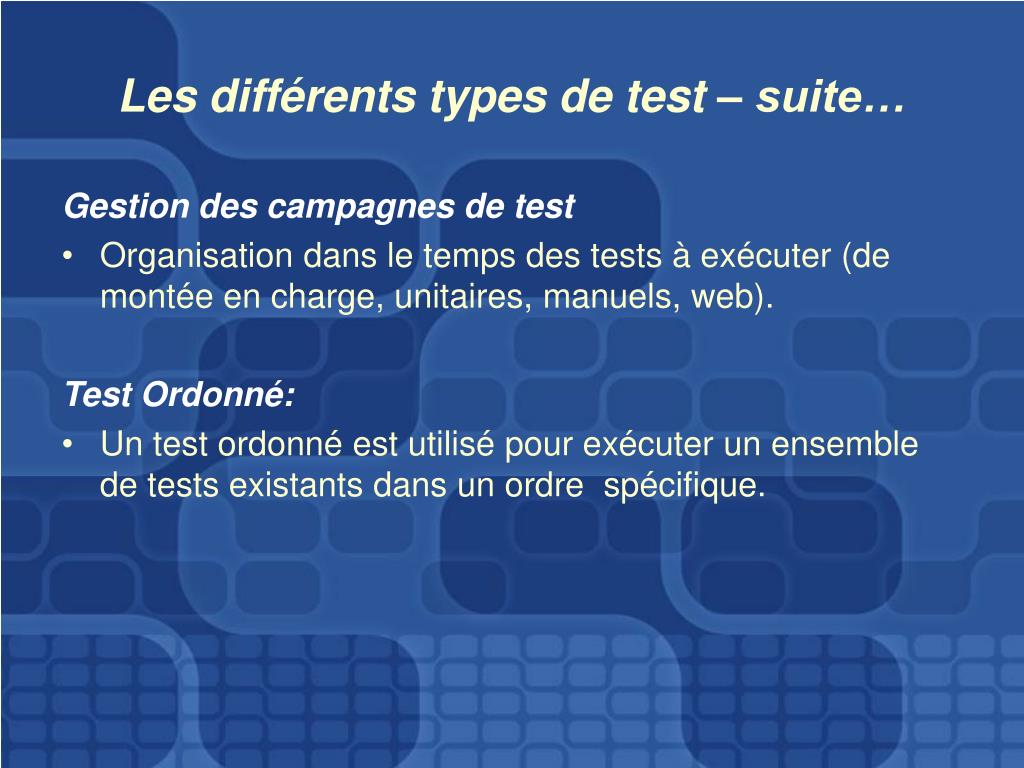 Les différents types de test – suite…

Gestion des campagnes de test

• Organisation dans le temps des tests à exécuter (de montée en charge, unitaires, manuels, web).

Test Ordonné:

• Un test ordonné est utilisé pour exécuter un ensemble de tests existants dans un ordre spécifique.